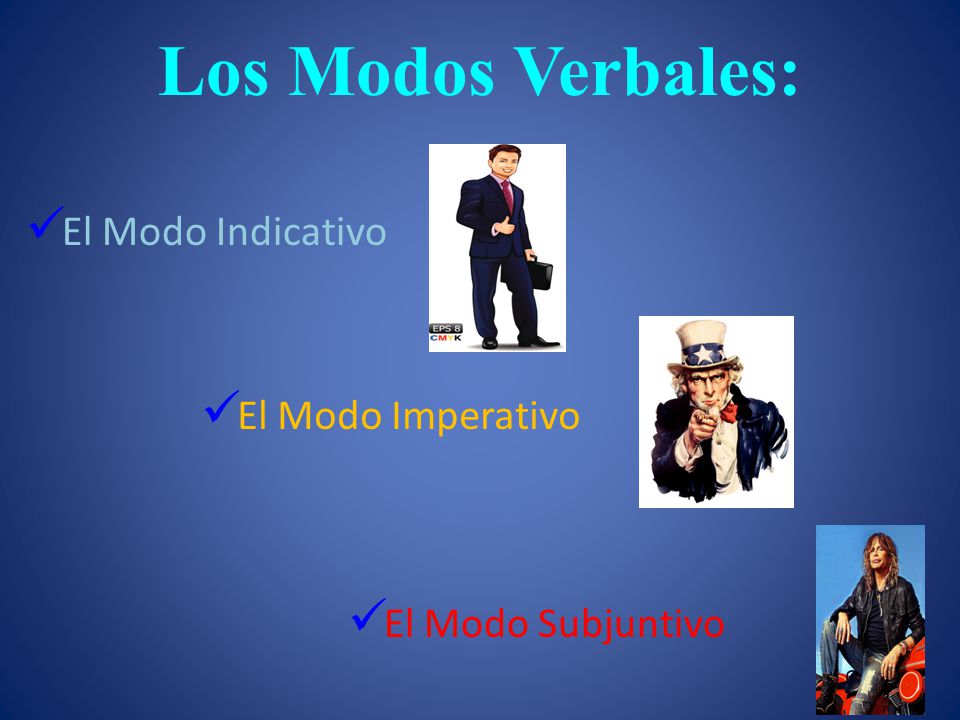 Los Modos Verbales:

✓El Modo Indicativo

EPS 8
CMYK

✓El Modo Imperativo

✓El Modo Subjuntivo